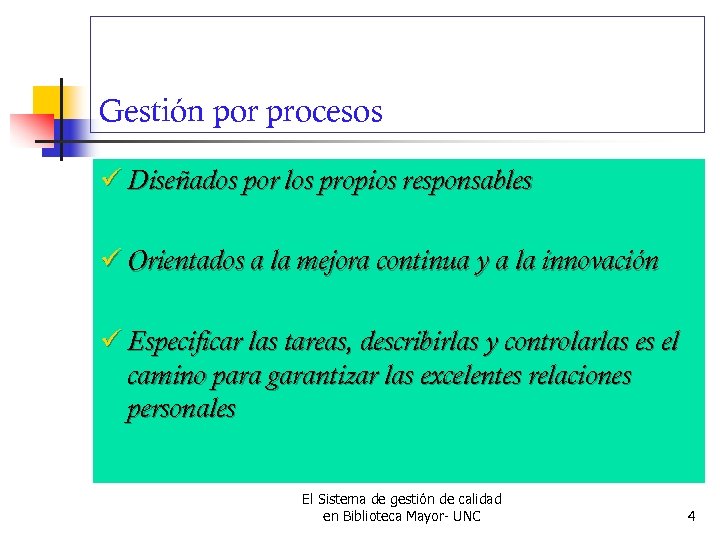 Gestión por procesos

✓ Diseñados por los propios responsables

✓ Orientados a la mejora continua y a la innovación

✓ Especificar las tareas, describirlas y controlarlas es el camino para garantizar las excelentes relaciones personales

El Sistema de gestión de calidad en Biblioteca Mayor- UNC

4